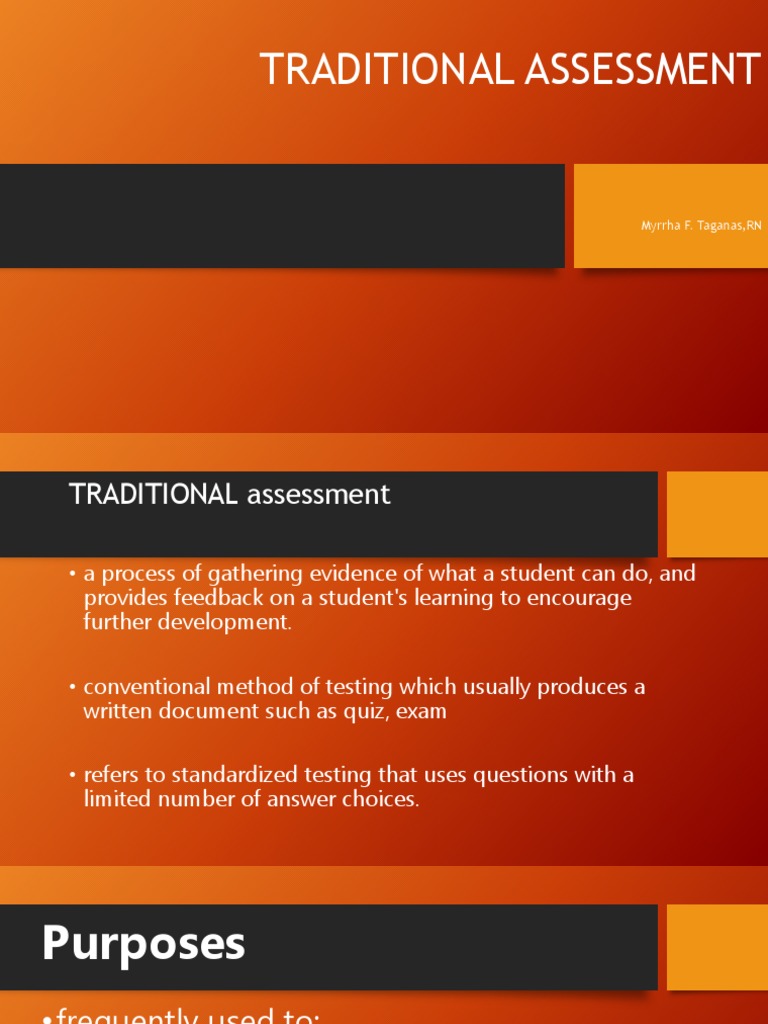 TRADITIONAL ASSESSMENT

Myrrha F. Taganas,RN

TRADITIONAL assessment

• a process of gathering evidence of what a student can do, and provides feedback on a student's learning to encourage further development.

• conventional method of testing which usually produces a written document such as quiz, exam

• refers to standardized testing that uses questions with a limited number of answer choices.

Purposes

•frequently used to: